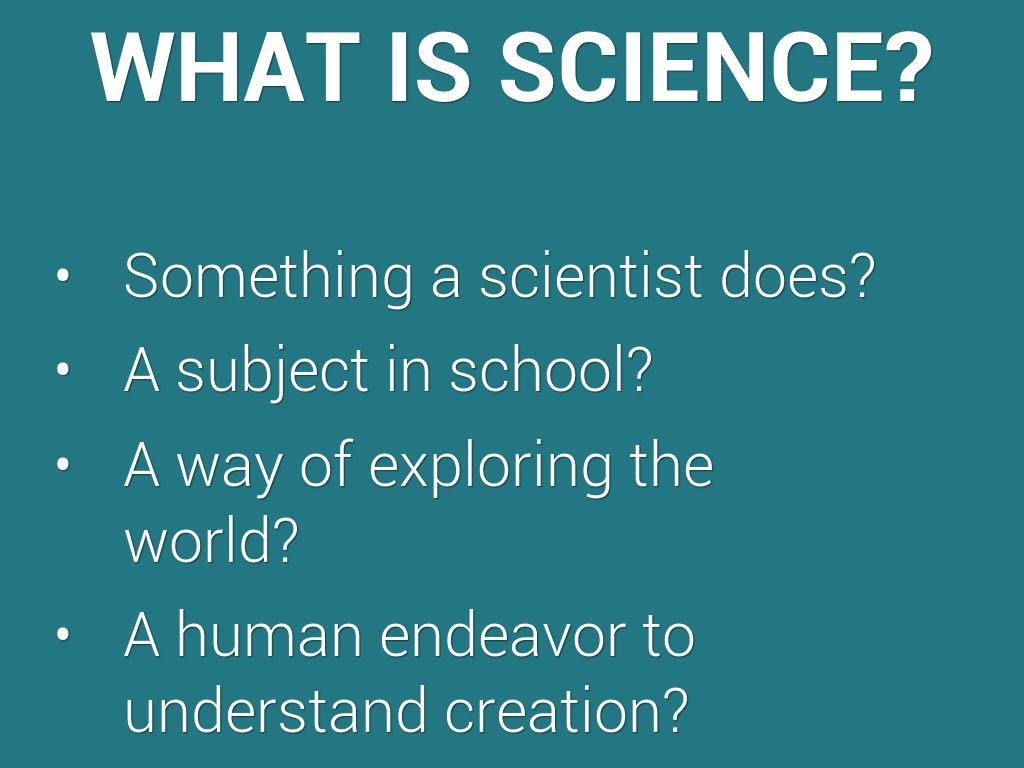 WHAT IS SCIENCE?

• Something a scientist does?
• A subject in school?
• A way of exploring the world?
• A human endeavor to understand creation?